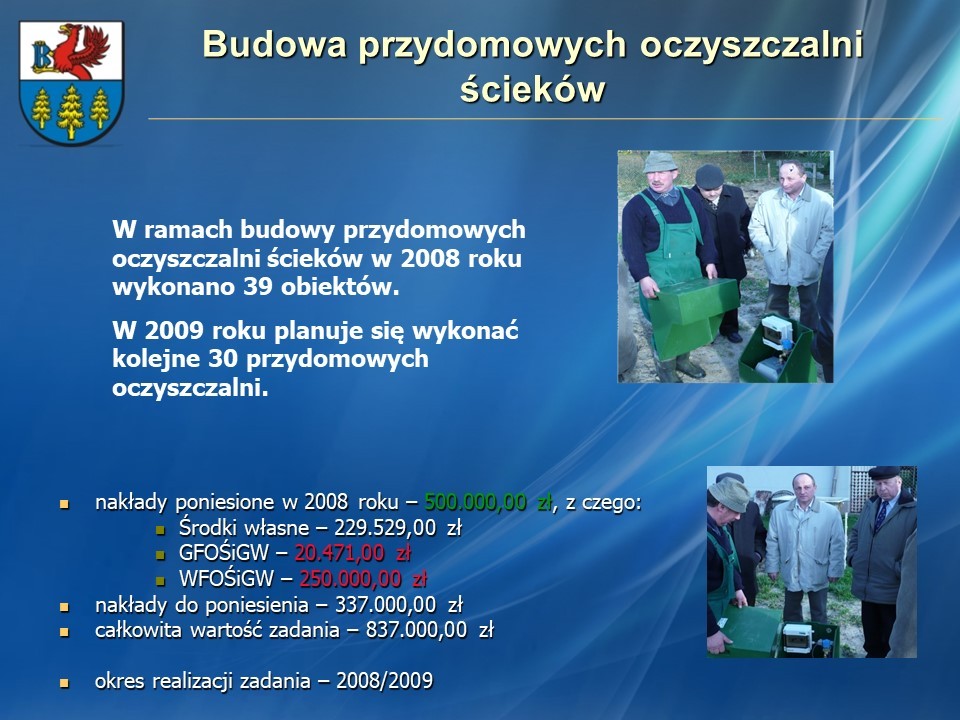 Budowa przydomowych oczyszczalni ścieków

W ramach budowy przydomowych oczyszczalni ścieków w 2008 roku wykonano 39 obiektów.

W 2009 roku planuje się wykonać kolejne 30 przydomowych oczyszczalni.

- nakłady poniesione w 2008 roku – 500.000,00 zł, z czego:
  - Środki własne – 229.529,00 zł
  - GFOŚiGW – 20.471,00 zł
  - WFOŚiGW – 250.000,00 zł
- nakłady do poniesienia – 337.000,00 zł
- całkowita wartość zadania – 837.000,00 zł

- okres realizacji zadania – 2008/2009